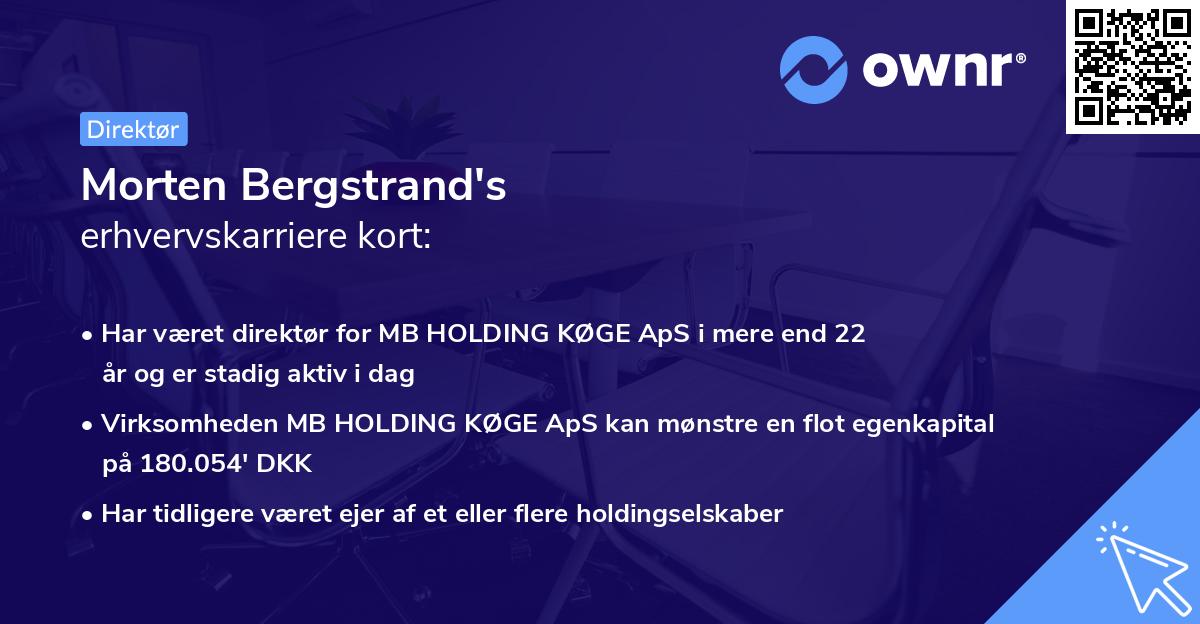 ownr®

Direktør

Morten Bergstrand's
erhvervskarriere kort:

• Har været direktør for MB HOLDING KØGE ApS i mere end 22 år og er stadig aktiv i dag

• Virksomheden MB HOLDING KØGE ApS kan mønstre en flot egenkapital på 180.054' DKK

• Har tidligere været ejer af et eller flere holdingselskaber